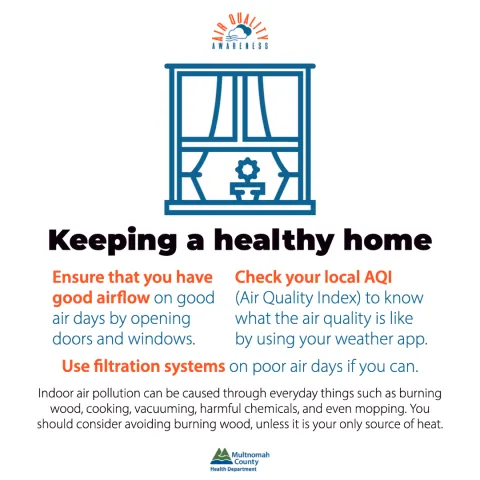 AIR QUALITY
AWARENESS

Keeping a healthy home

Ensure that you have good airflow on good air days by opening doors and windows.

Check your local AQI (Air Quality Index) to know what the air quality is like by using your weather app.

Use filtration systems on poor air days if you can.

Indoor air pollution can be caused through everyday things such as burning wood, cooking, vacuuming, harmful chemicals, and even mopping. You should consider avoiding burning wood, unless it is your only source of heat.

Multnomah County
Health Department